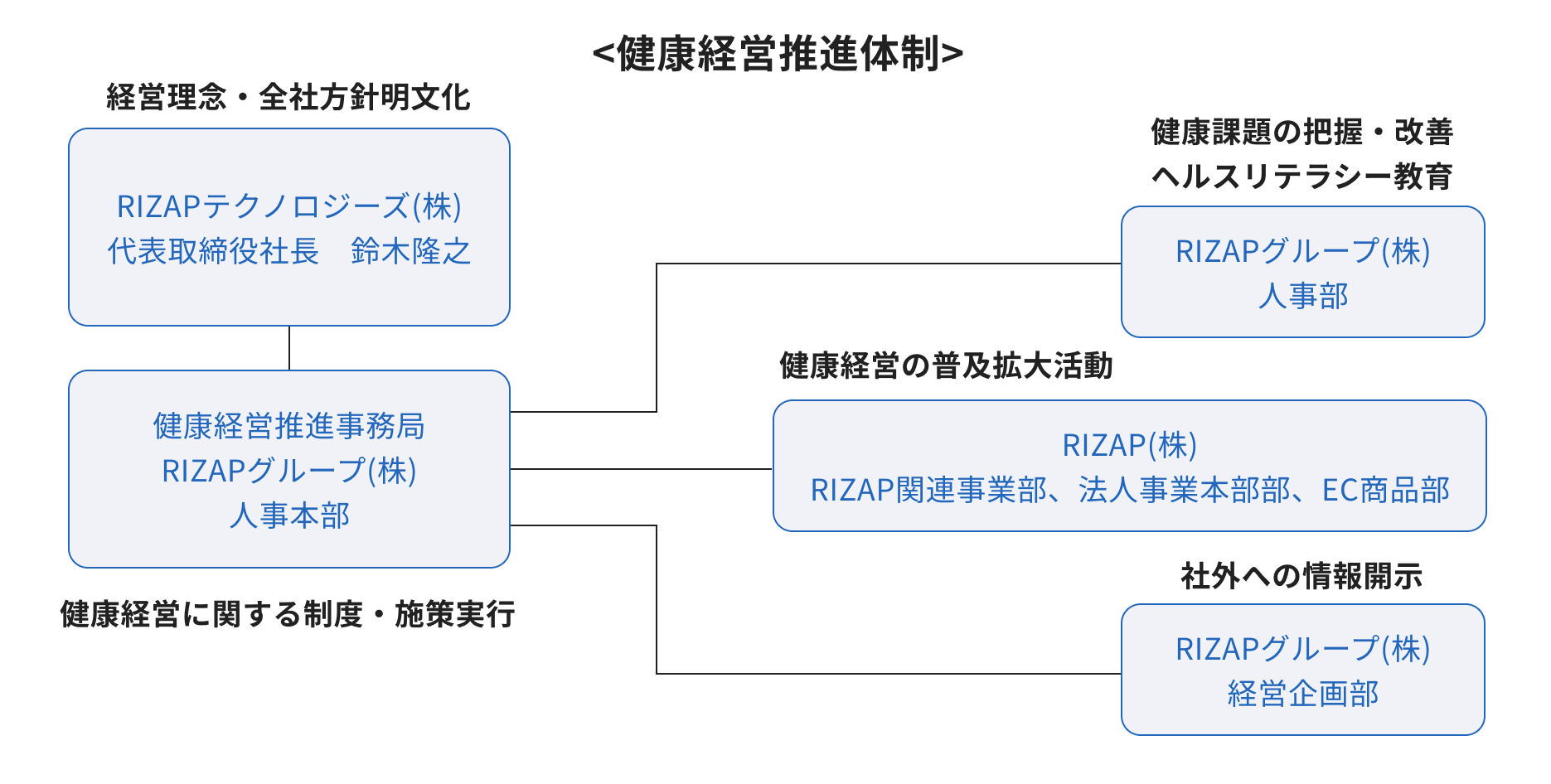 <健康経営推進体制>

経営理念・全社方針明文化

RIZAPテクノロジーズ(株)
代表取締役社長　鈴木隆之

健康経営推進事務局
RIZAPグループ(株)
人事本部

健康経営に関する制度・施策実行

健康課題の把握・改善
ヘルスリテラシー教育

RIZAPグループ(株)
人事部

健康経営の普及拡大活動

RIZAP(株)
RIZAP関連事業部、法人事業本部部、EC商品部

社外への情報開示

RIZAPグループ(株)
経営企画部